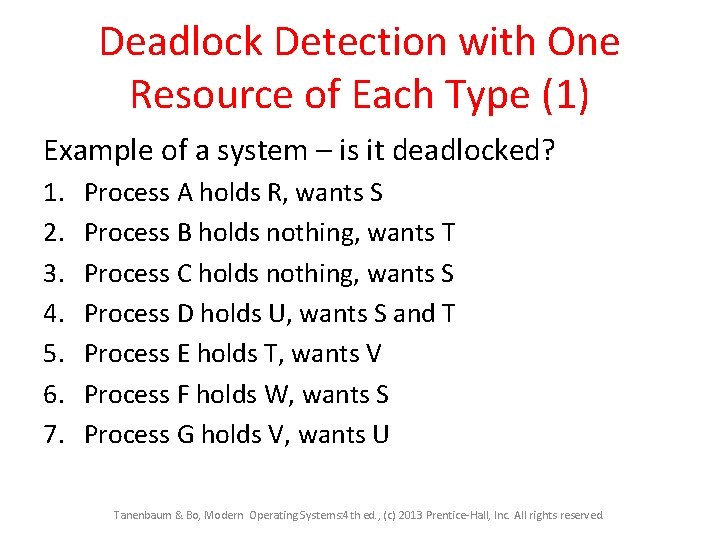 Deadlock Detection with One Resource of Each Type (1)

Example of a system – is it deadlocked?

1. Process A holds R, wants S
2. Process B holds nothing, wants T
3. Process C holds nothing, wants S
4. Process D holds U, wants S and T
5. Process E holds T, wants V
6. Process F holds W, wants S
7. Process G holds V, wants U

Tanenbaum & Bo, Modern Operating Systems:4th ed., (c) 2013 Prentice-Hall, Inc. All rights reserved.